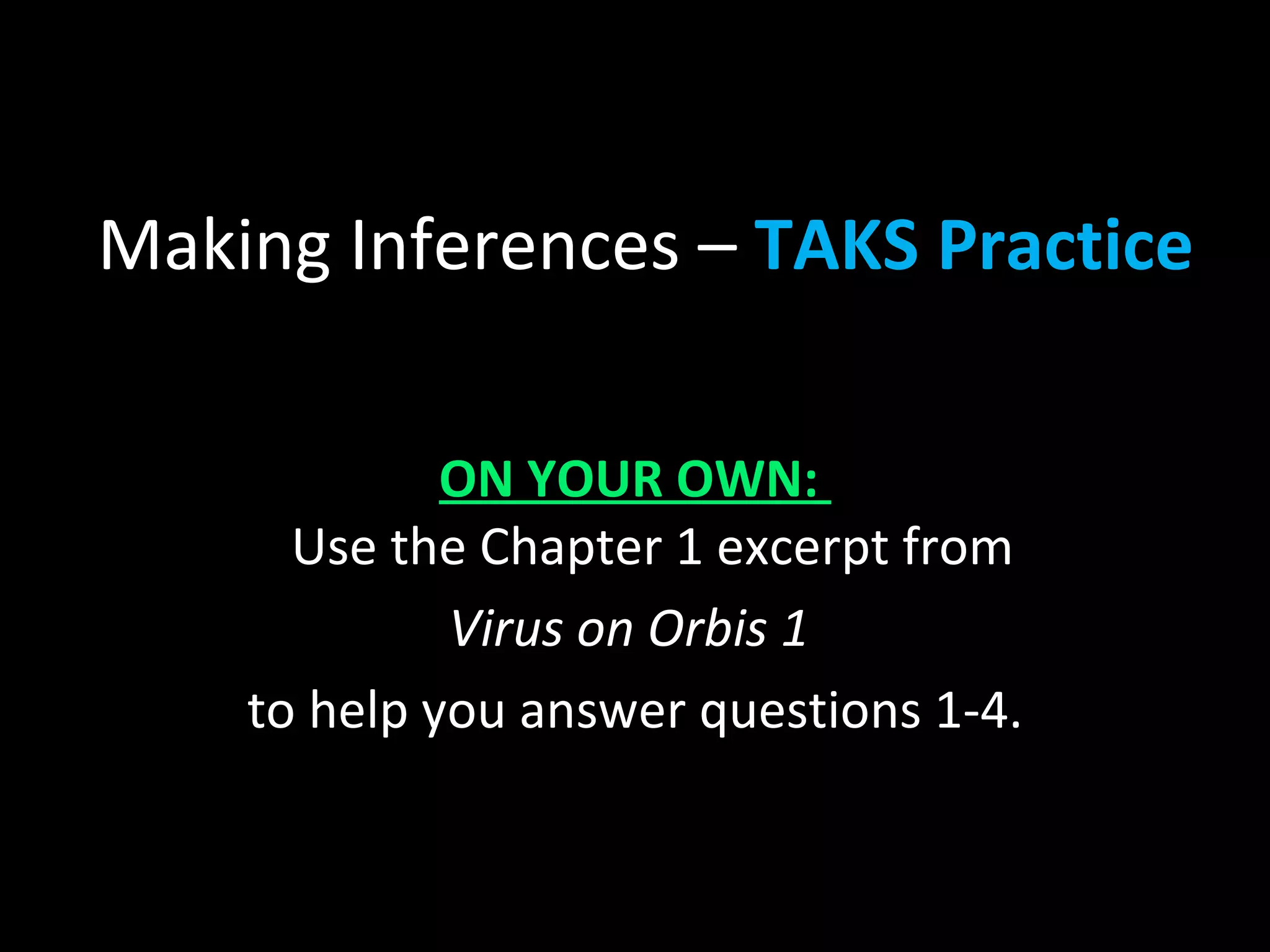 Making Inferences – TAKS Practice

ON YOUR OWN:

Use the Chapter 1 excerpt from

Virus on Orbis 1

to help you answer questions 1-4.